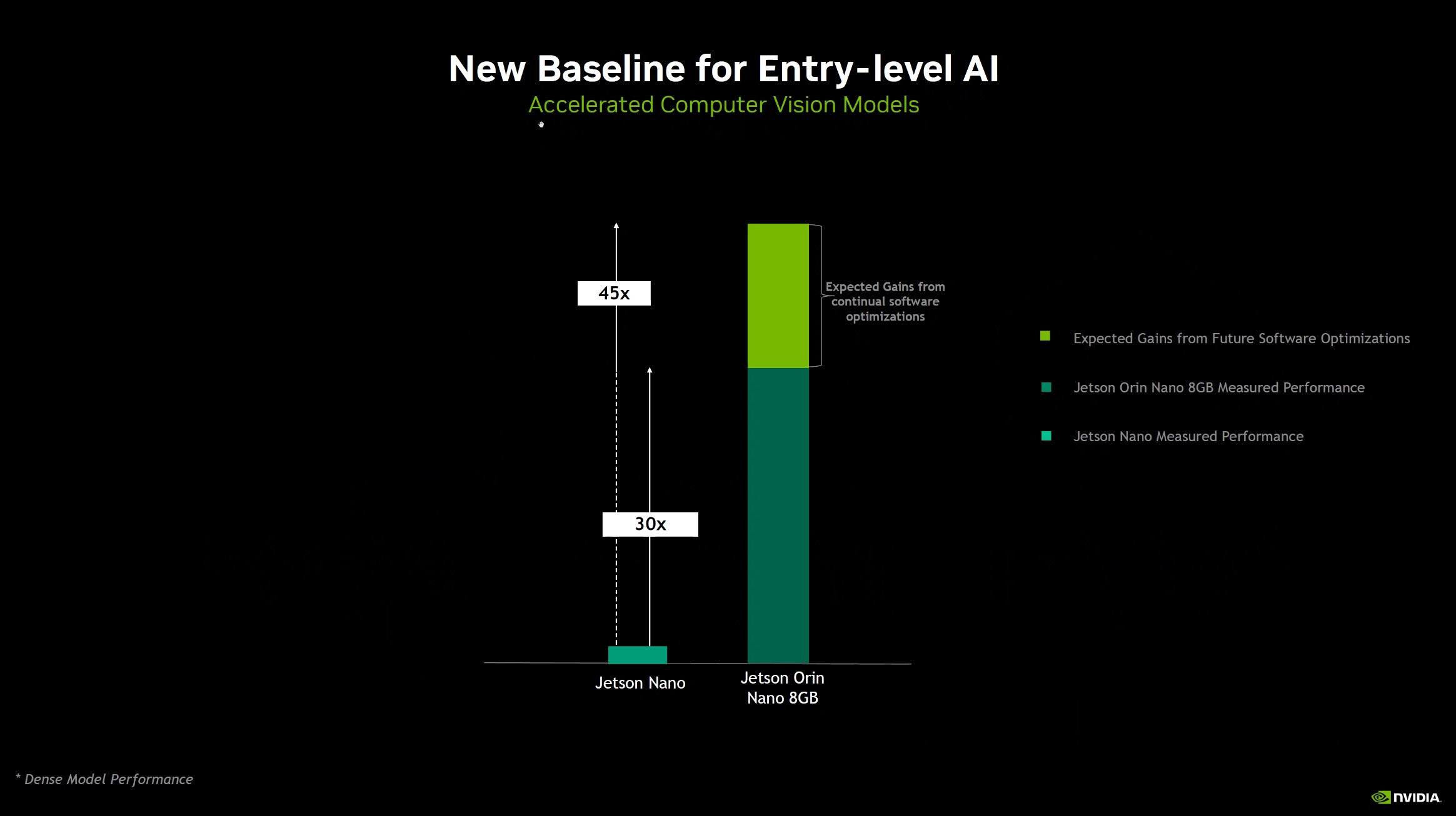 New Baseline for Entry-level AI
Accelerated Computer Vision Models

45x

30x

Expected Gains from continual software optimizations

Jetson Nano

Jetson Orin Nano 8GB

Expected Gains from Future Software Optimizations

Jetson Orin Nano 8GB Measured Performance

Jetson Nano Measured Performance

* Dense Model Performance

NVIDIA.